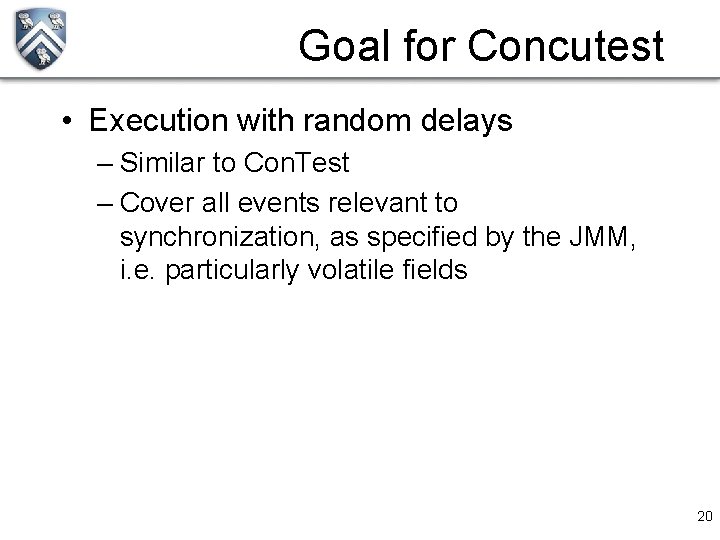 Goal for Concutest

• Execution with random delays
  – Similar to ConTest
  – Cover all events relevant to synchronization, as specified by the JMM, i.e. particularly volatile fields

20